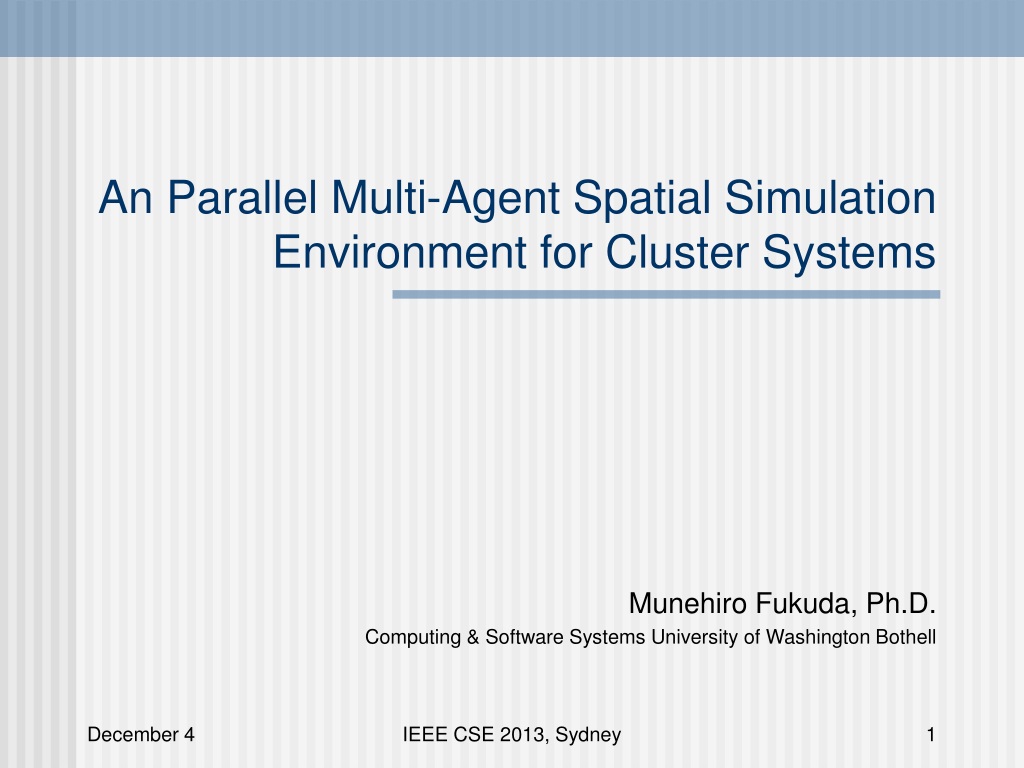 An Parallel Multi-Agent Spatial Simulation Environment for Cluster Systems

Munehiro Fukuda, Ph.D.

Computing & Software Systems University of Washington Bothell

December 4

IEEE CSE 2013, Sydney

1